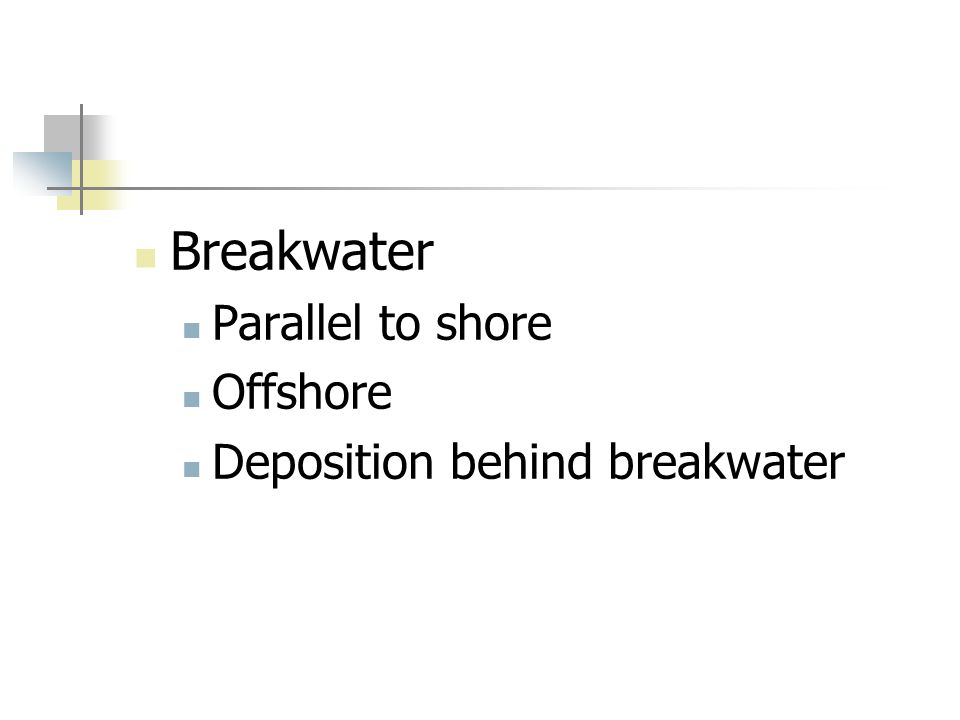 Breakwater
Parallel to shore
Offshore
Deposition behind breakwater